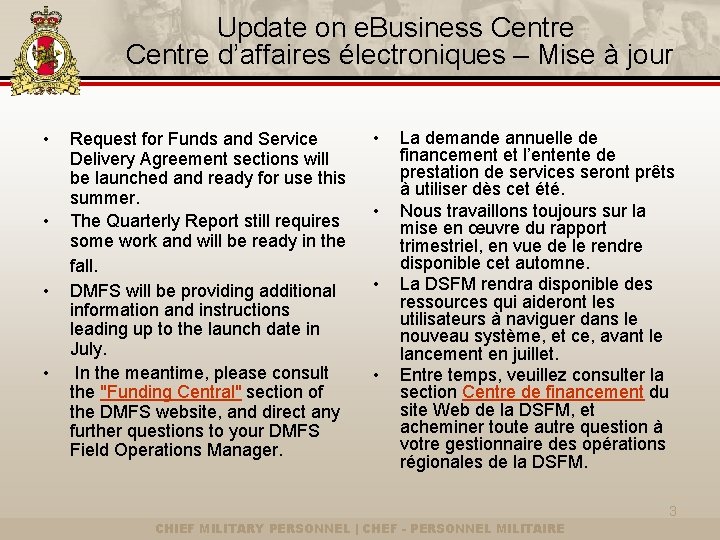 Update on eBusiness Centre
Centre d'affaires électroniques – Mise à jour

• Request for Funds and Service Delivery Agreement sections will be launched and ready for use this summer.
• The Quarterly Report still requires some work and will be ready in the fall.
• DMFS will be providing additional information and instructions leading up to the launch date in July.
• In the meantime, please consult the "Funding Central" section of the DMFS website, and direct any further questions to your DMFS Field Operations Manager.

• La demande annuelle de financement et l'entente de prestation de services seront prêts à utiliser dès cet été.
• Nous travaillons toujours sur la mise en œuvre du rapport trimestriel, en vue de le rendre disponible cet automne.
• La DSFM rendra disponible des ressources qui aideront les utilisateurs à naviguer dans le nouveau système, et ce, avant le lancement en juillet.
• Entre temps, veuillez consulter la section Centre de financement du site Web de la DSFM, et acheminer toute autre question à votre gestionnaire des opérations régionales de la DSFM.

3

CHIEF MILITARY PERSONNEL | CHEF - PERSONNEL MILITAIRE